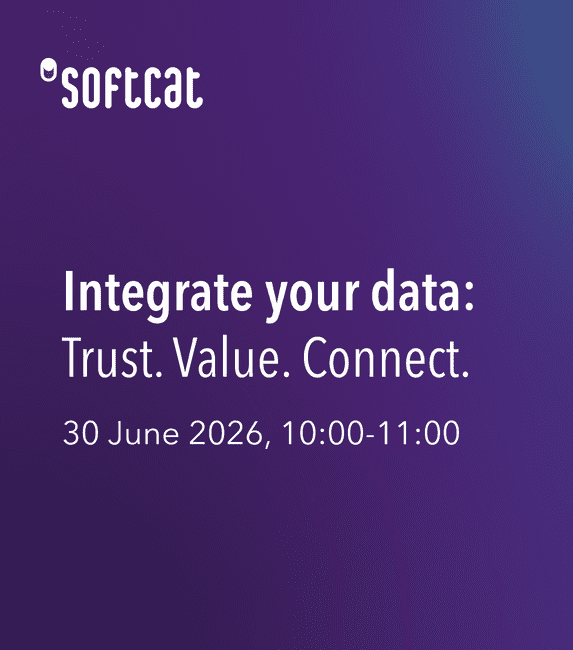 softcat

Integrate your data:
Trust. Value. Connect.

30 June 2026, 10:00-11:00